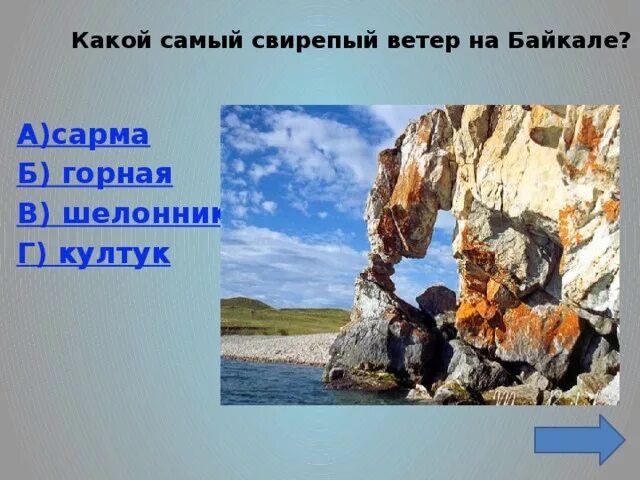 Какой самый свирепый ветер на Байкале?

А)сарма
Б) горная
В) шелонник
Г) култук